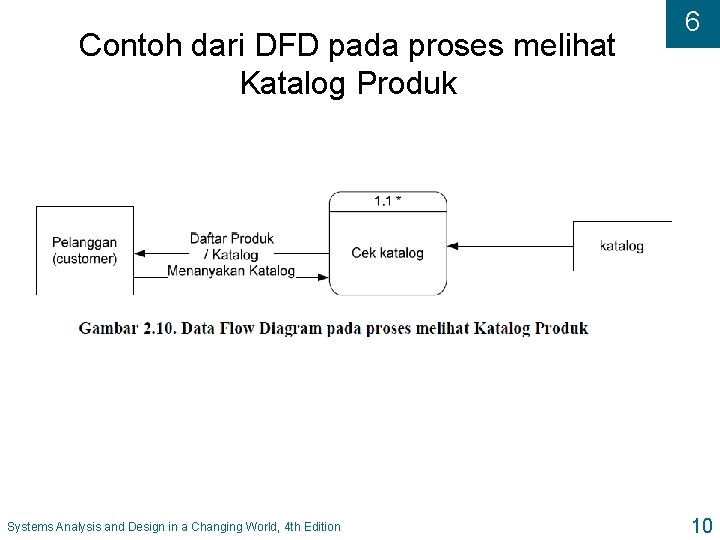 6

Contoh dari DFD pada proses melihat Katalog Produk

Pelanggan (customer)

Daftar Produk / Katalog

Menanyakan Katalog

1.1 *

Cek katalog

katalog

Gambar 2.10. Data Flow Diagram pada proses melihat Katalog Produk

Systems Analysis and Design in a Changing World, 4th Edition

10